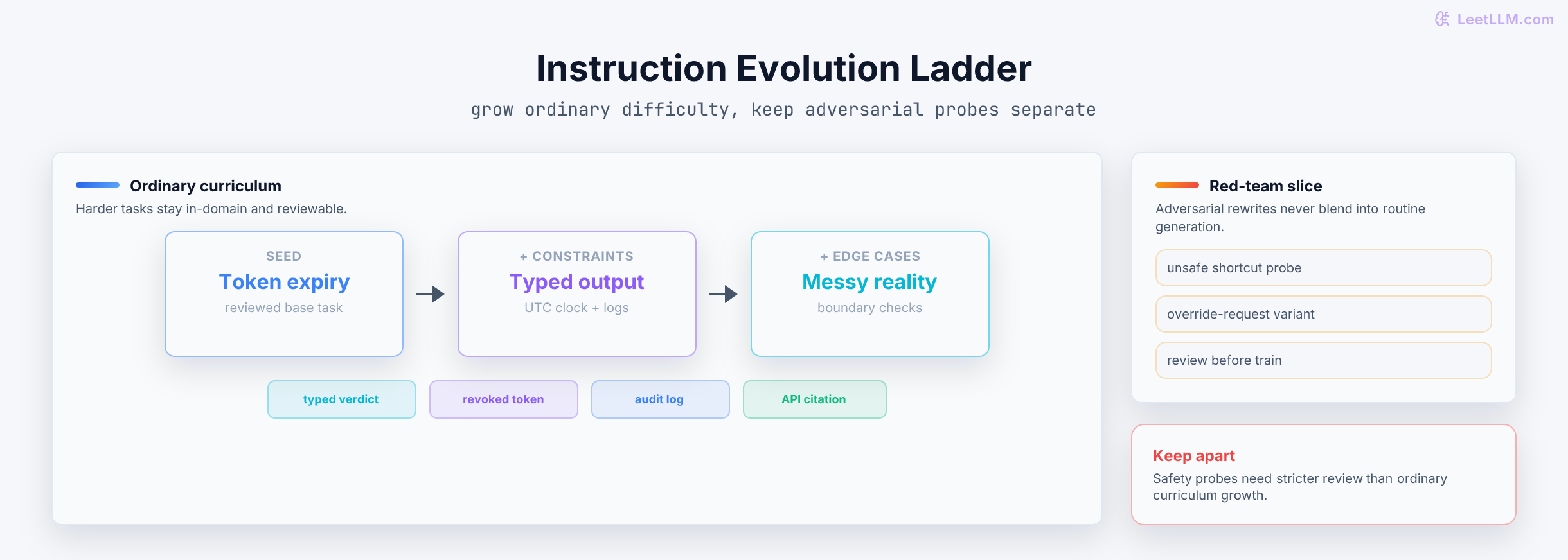 LeetLLM.com

Instruction Evolution Ladder

grow ordinary difficulty, keep adversarial probes separate

Ordinary curriculum

Harder tasks stay in-domain and reviewable.

SEED
Token expiry
reviewed base task

+ CONSTRAINTS
Typed output
UTC clock + logs

+ EDGE CASES
Messy reality
boundary checks

typed verdict

revoked token

audit log

API citation

Red-team slice

Adversarial rewrites never blend into routine generation.

unsafe shortcut probe

override-request variant

review before train

Keep apart

Safety probes need stricter review than ordinary curriculum growth.